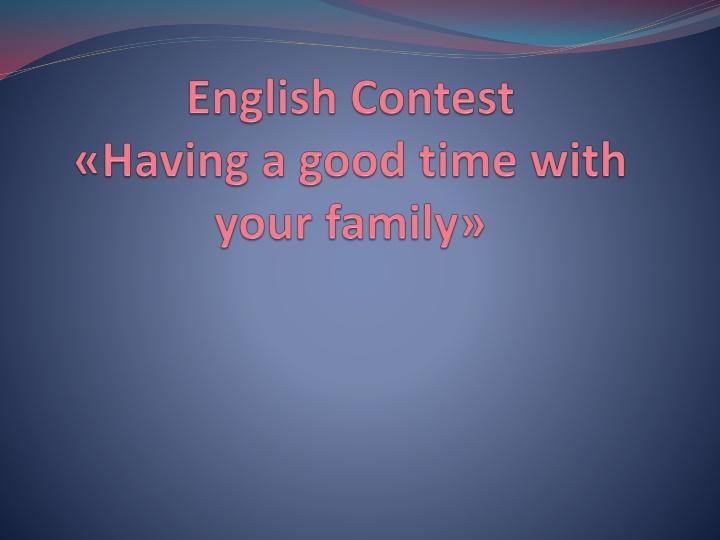 English Contest
«Having a good time with your family»